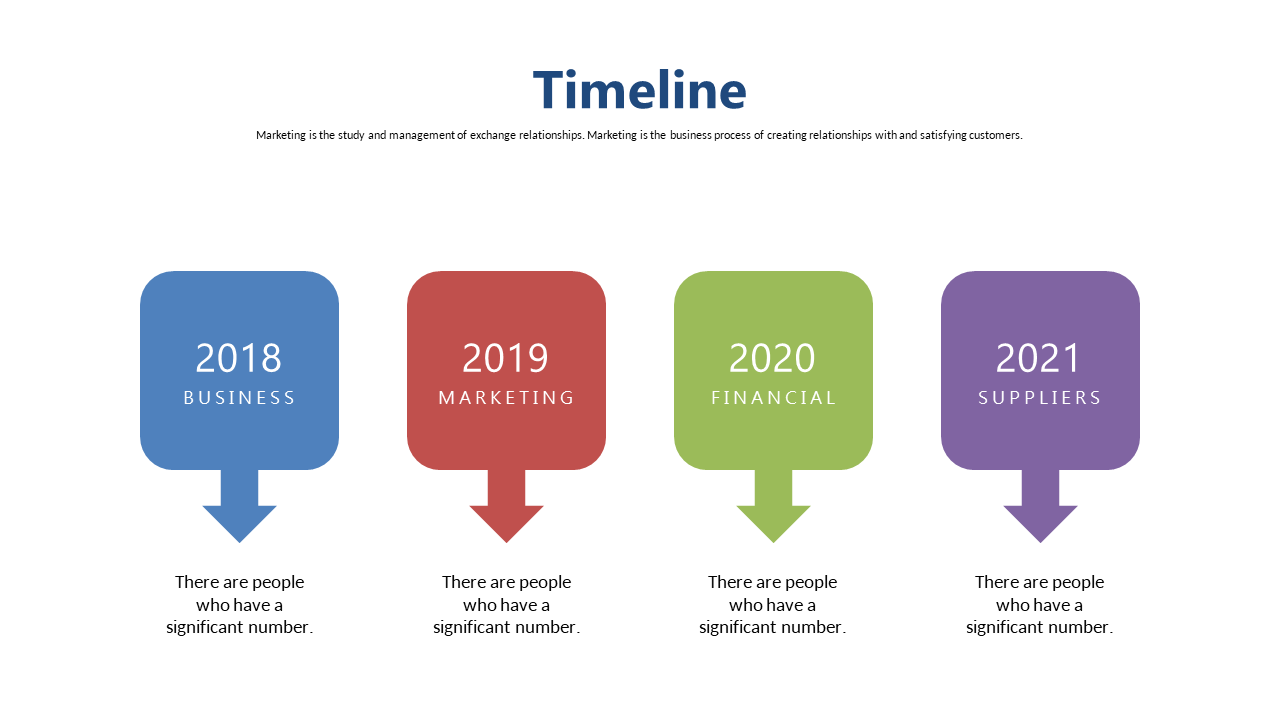 Timeline

Marketing is the study and management of exchange relationships. Marketing is the business process of creating relationships with and satisfying customers.

2018
BUSINESS

There are people who have a significant number.

2019
MARKETING

There are people who have a significant number.

2020
FINANCIAL

There are people who have a significant number.

2021
SUPPLIERS

There are people who have a significant number.